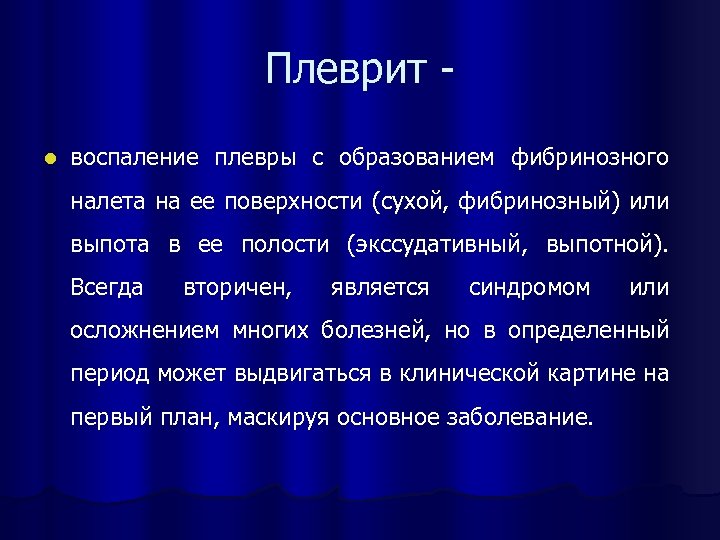 Плеврит -

воспаление плевры с образованием фибринозного налета на ее поверхности (сухой, фибринозный) или выпота в ее полости (экссудативный, выпотной). Всегда вторичен, является синдромом или осложнением многих болезней, но в определенный период может выдвигаться в клинической картине на первый план, маскируя основное заболевание.